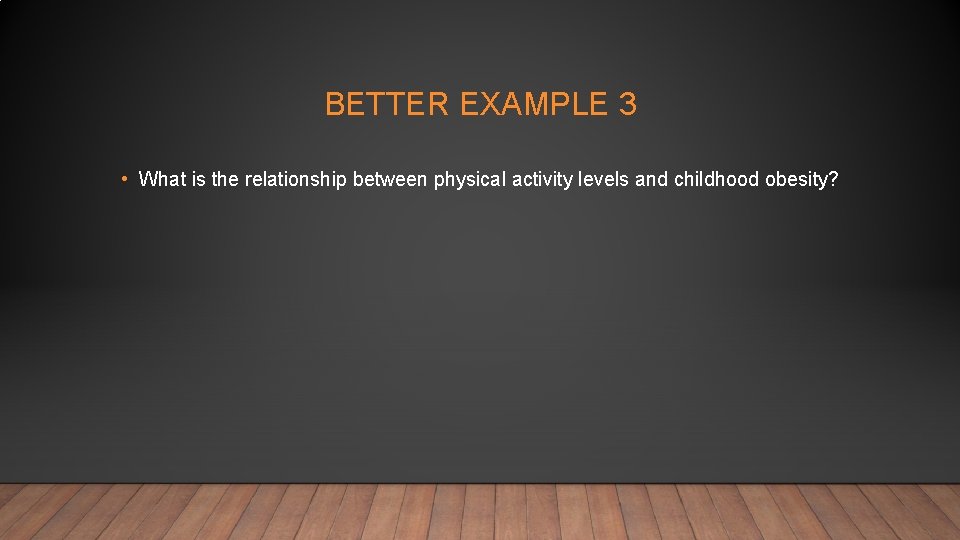 BETTER EXAMPLE 3

• What is the relationship between physical activity levels and childhood obesity?